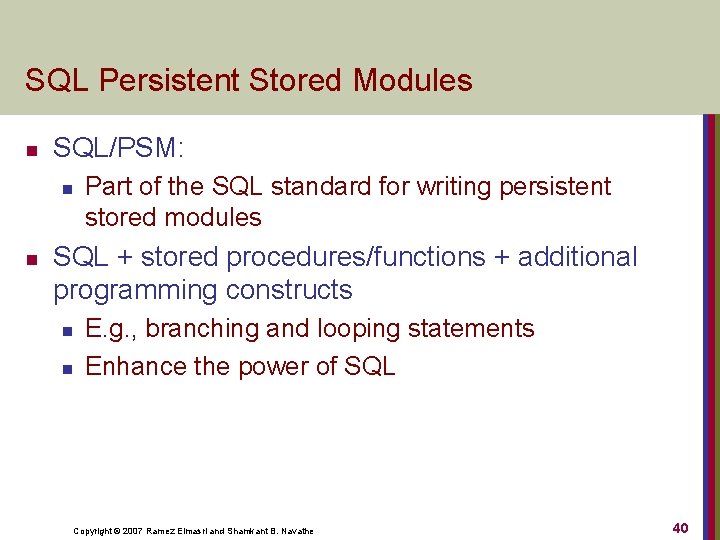 SQL Persistent Stored Modules

SQL/PSM:

Part of the SQL standard for writing persistent stored modules

SQL + stored procedures/functions + additional programming constructs

E.g., branching and looping statements

Enhance the power of SQL

Copyright © 2007 Ramez Elmasri and Shamkant B. Navathe

40